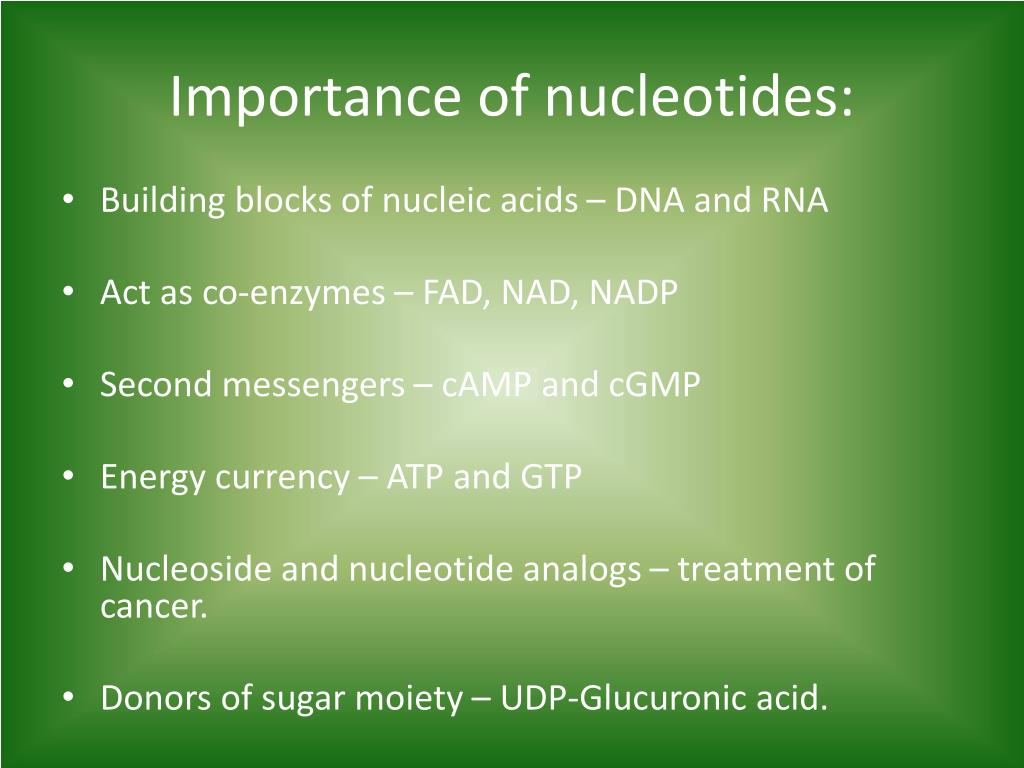 Importance of nucleotides:

• Building blocks of nucleic acids – DNA and RNA

• Act as co-enzymes – FAD, NAD, NADP

• Second messengers – cAMP and cGMP

• Energy currency – ATP and GTP

• Nucleoside and nucleotide analogs – treatment of cancer.

• Donors of sugar moiety – UDP-Glucuronic acid.